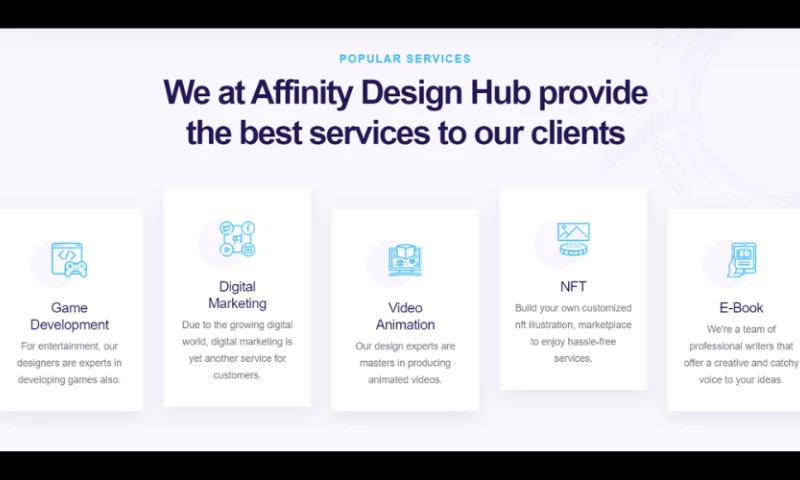 POPULAR SERVICES

We at Affinity Design Hub provide the best services to our clients

Game Development

For entertainment, our designers are experts in developing games also.

Digital Marketing

Due to the growing digital world, digital marketing is yet another service for customers.

Video Animation

Our design experts are masters in producing animated videos.

NFT

Build your own customized nft illustration, marketplace to enjoy hassle-free services.

E-Book

We're a team of professional writers that offer a creative and catchy voice to your ideas.